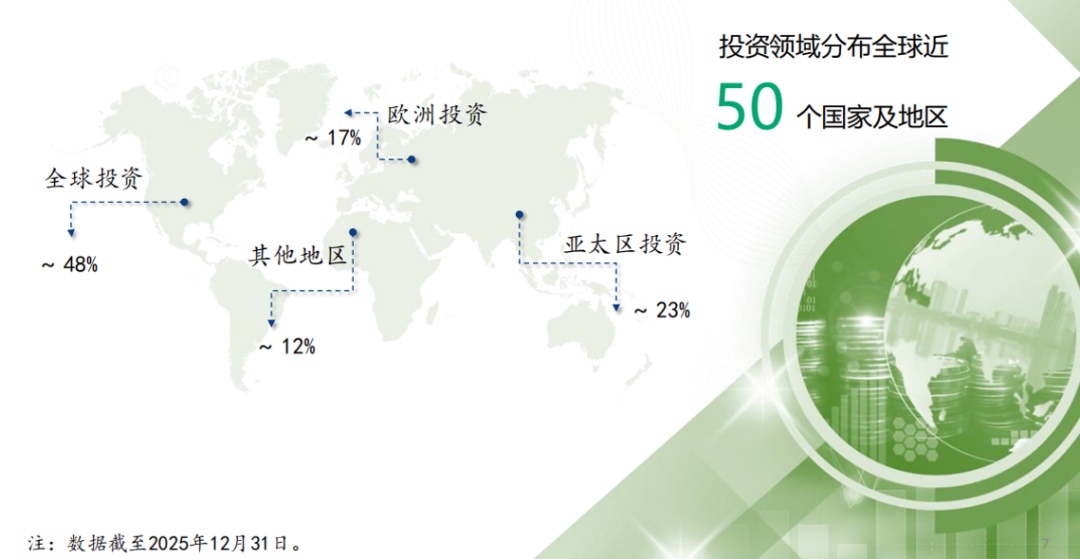 投资领域分布全球近

50 个国家及地区

欧洲投资

~ 17%

全球投资

~ 48%

其他地区

~ 12%

亚太区投资

~ 23%

注：数据截至2025年12月31日。

7